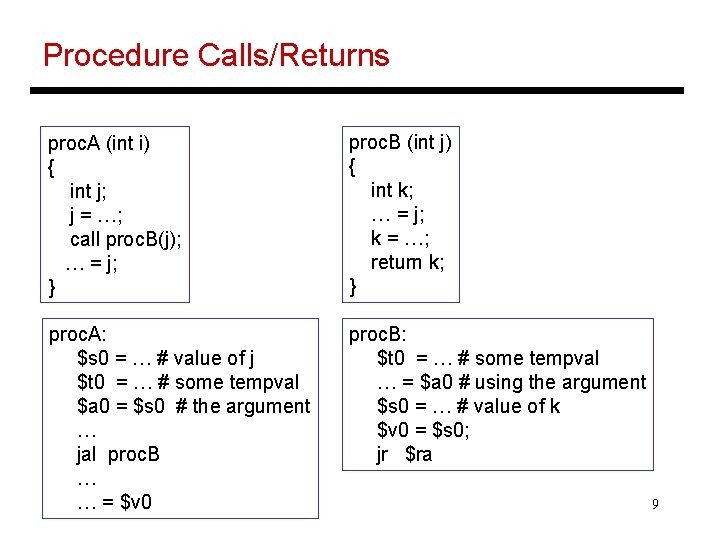 Procedure Calls/Returns

procA (int i)
{
int j;
j = …;
call procB(j);
… = j;
}

procB (int j)
{
int k;
… = j;
k = …;
return k;
}

procA:
\$s0 = … # value of j
\$t0 = … # some tempval
\$a0 = \$s0 # the argument
…
jal procB
…
… = \$v0

procB:
\$t0 = … # some tempval
… = \$a0 # using the argument
\$s0 = … # value of k
\$v0 = \$s0;
jr \$ra

9